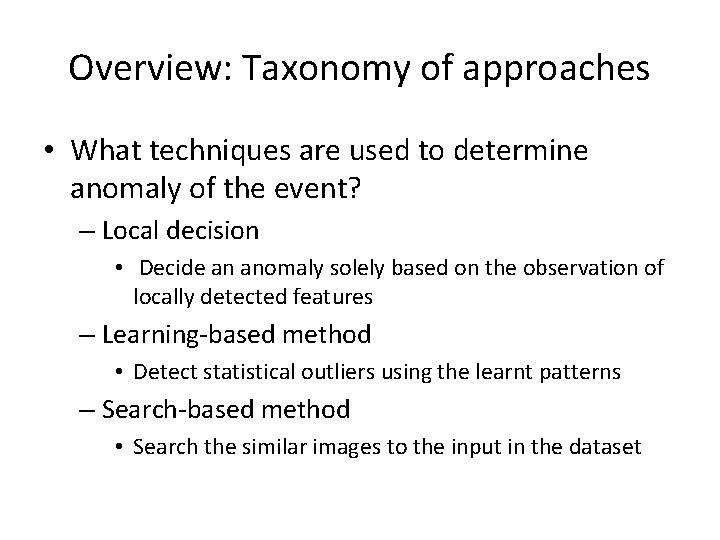 Overview: Taxonomy of approaches

• What techniques are used to determine anomaly of the event?

– Local decision

• Decide an anomaly solely based on the observation of locally detected features

– Learning-based method

• Detect statistical outliers using the learnt patterns

– Search-based method

• Search the similar images to the input in the dataset